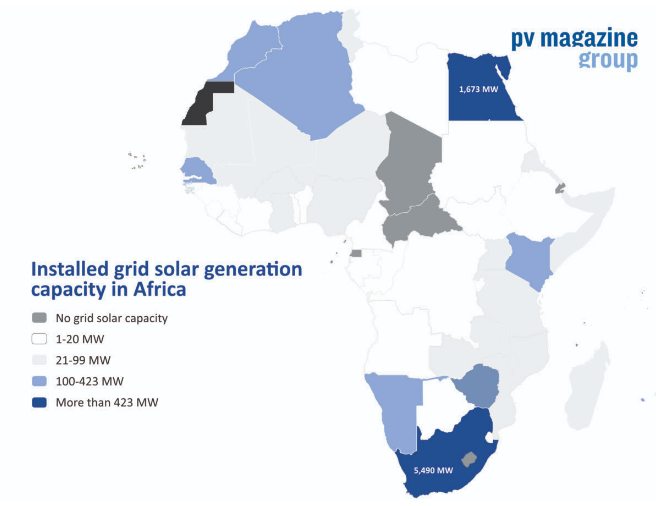 pv magazine group

1,673 MW

Installed grid solar generation capacity in Africa

No grid solar capacity

1-20 MW

21-99 MW

100-423 MW

More than 423 MW

5,490 MW